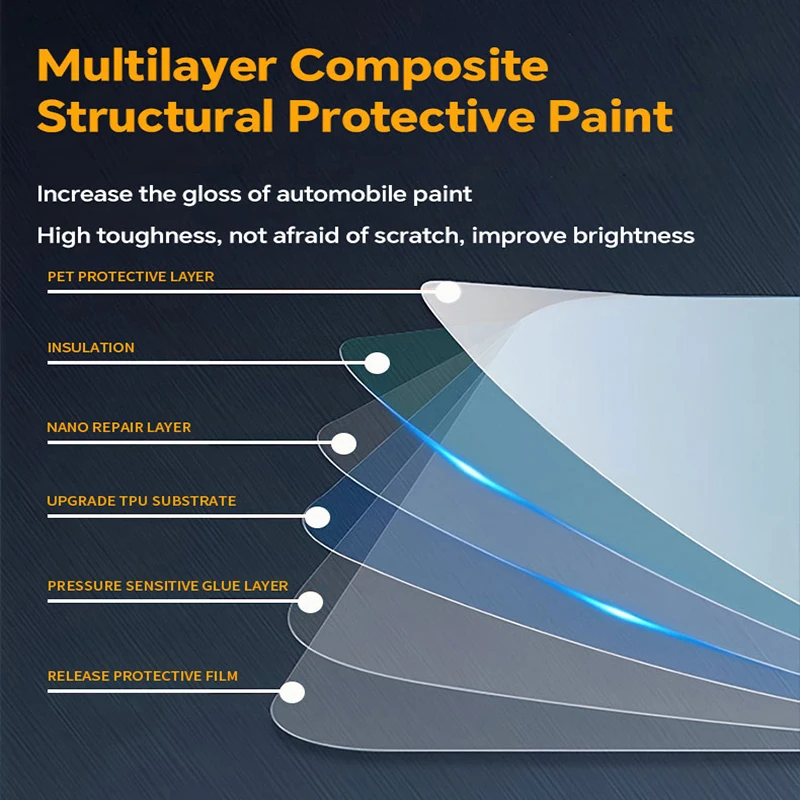 Multilayer Composite Structural Protective Paint

Increase the gloss of automobile paint

High toughness, not afraid of scratch, improve brightness

PET PROTECTIVE LAYER

INSULATION

NANO REPAIR LAYER

UPGRADE TPU SUBSTRATE

PRESSURE SENSITIVE GLUE LAYER

RELEASE PROTECTIVE FILM